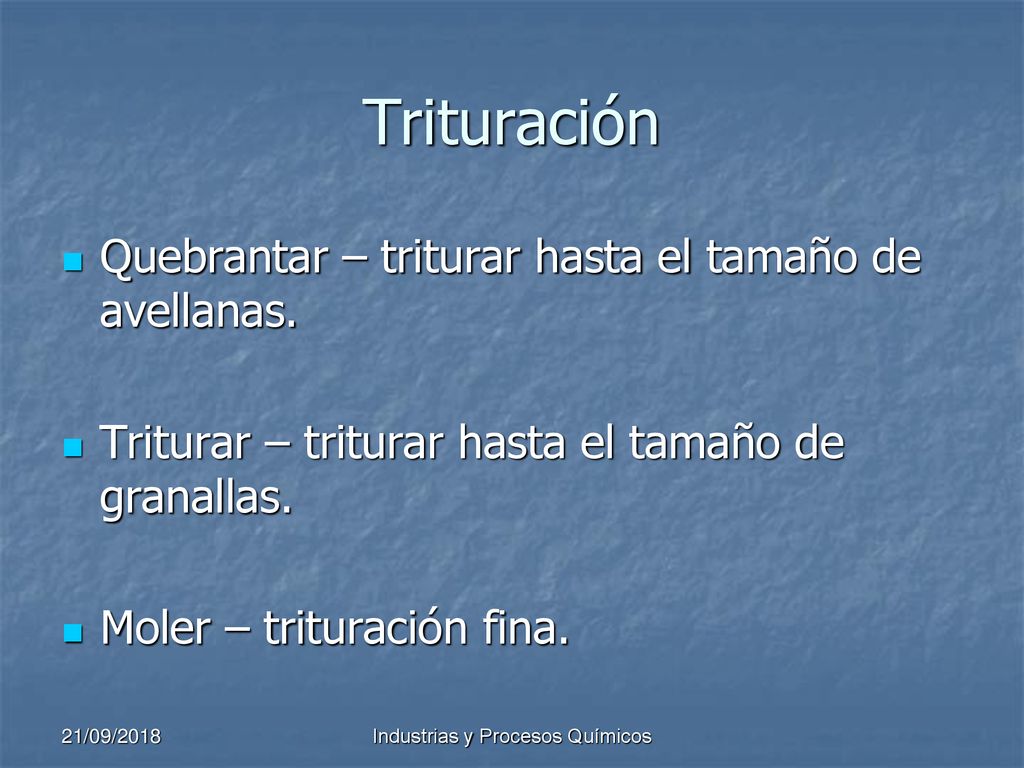 Trituración

Quebrantar – triturar hasta el tamaño de avellanas.

Triturar – triturar hasta el tamaño de granallas.

Moler – trituración fina.

21/09/2018

Industrias y Procesos Químicos